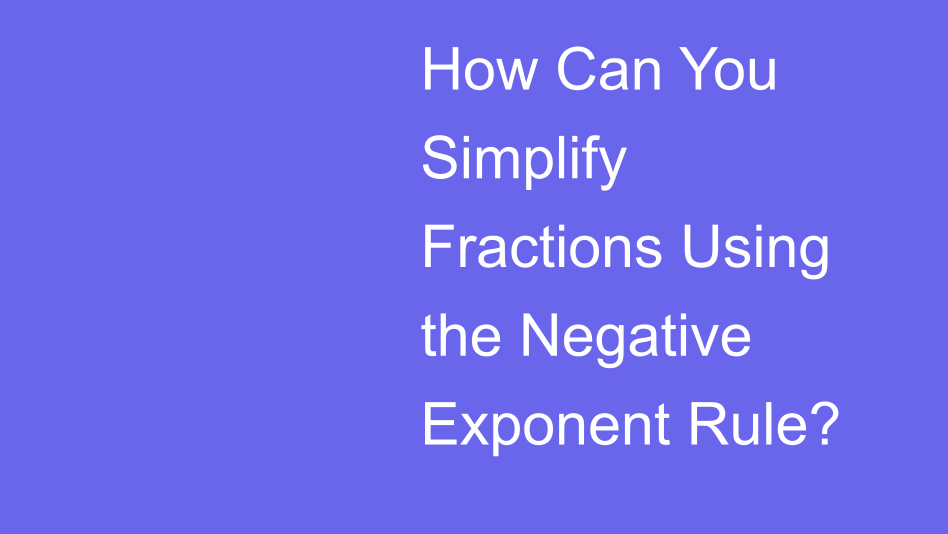 How Can You Simplify Fractions Using the Negative Exponent Rule?